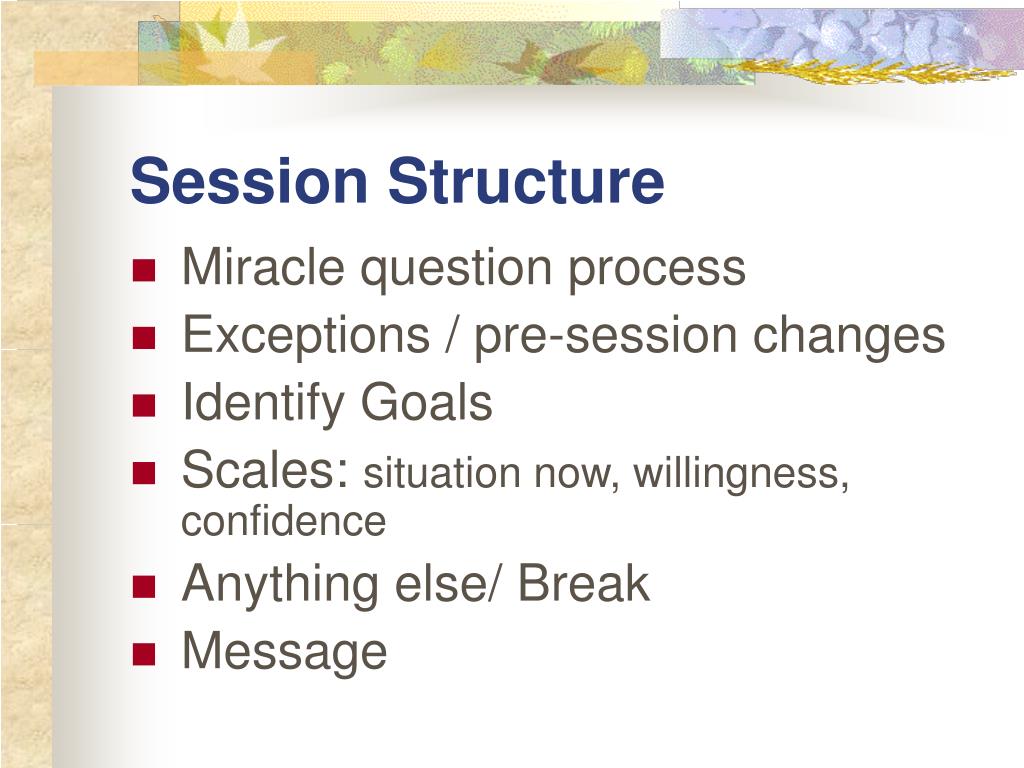 Session Structure

- Miracle question process
- Exceptions / pre-session changes
- Identify Goals
- Scales: situation now, willingness, confidence
- Anything else/ Break
- Message